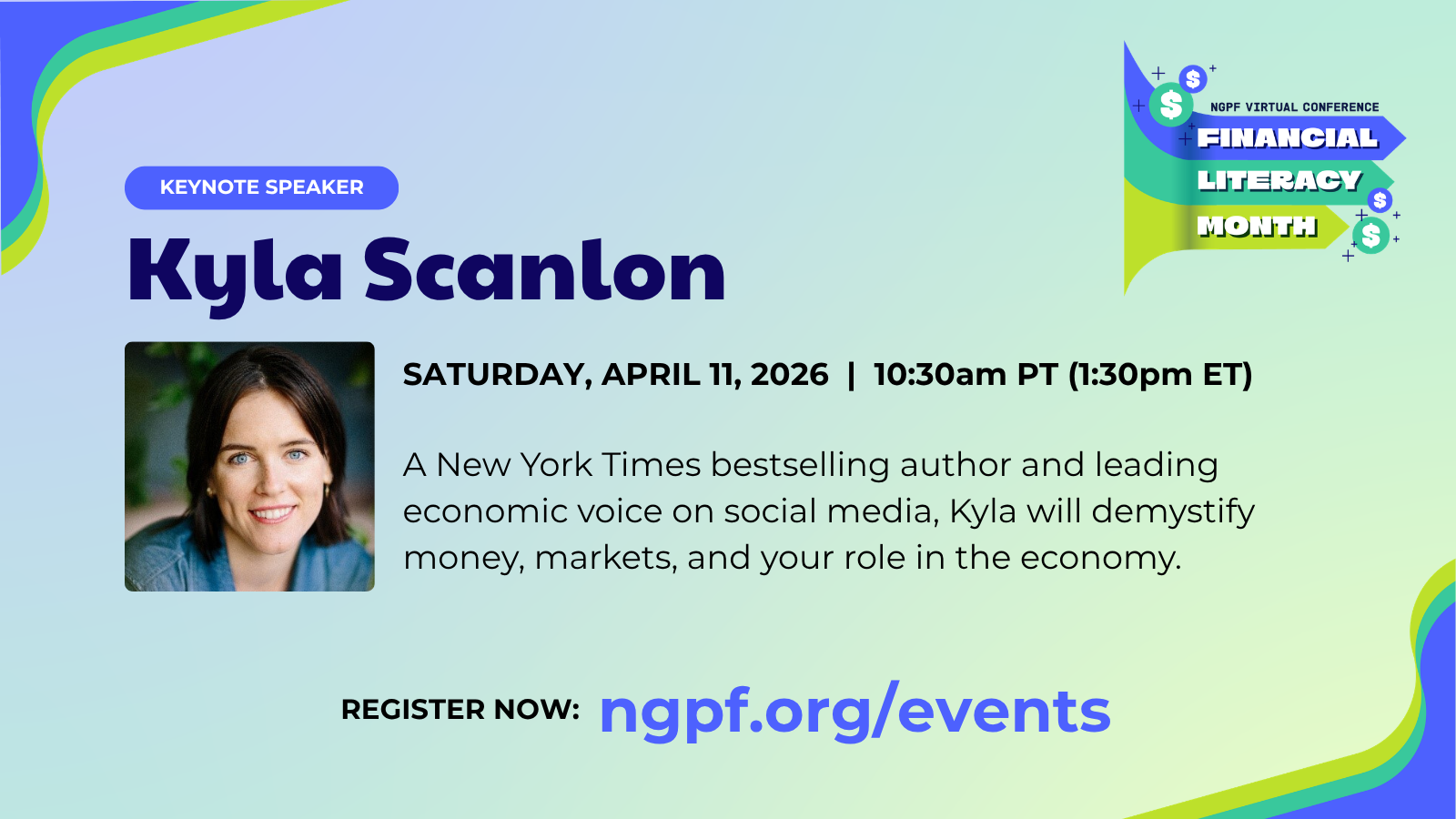 NGPF VIRTUAL CONFERENCE
FINANCIAL
LITERACY
MONTH

KEYNOTE SPEAKER

Kyla Scanlon

SATURDAY, APRIL 11, 2026 | 10:30am PT (1:30pm ET)

A New York Times bestselling author and leading economic voice on social media, Kyla will demystify money, markets, and your role in the economy.

REGISTER NOW: ngpf.org/events